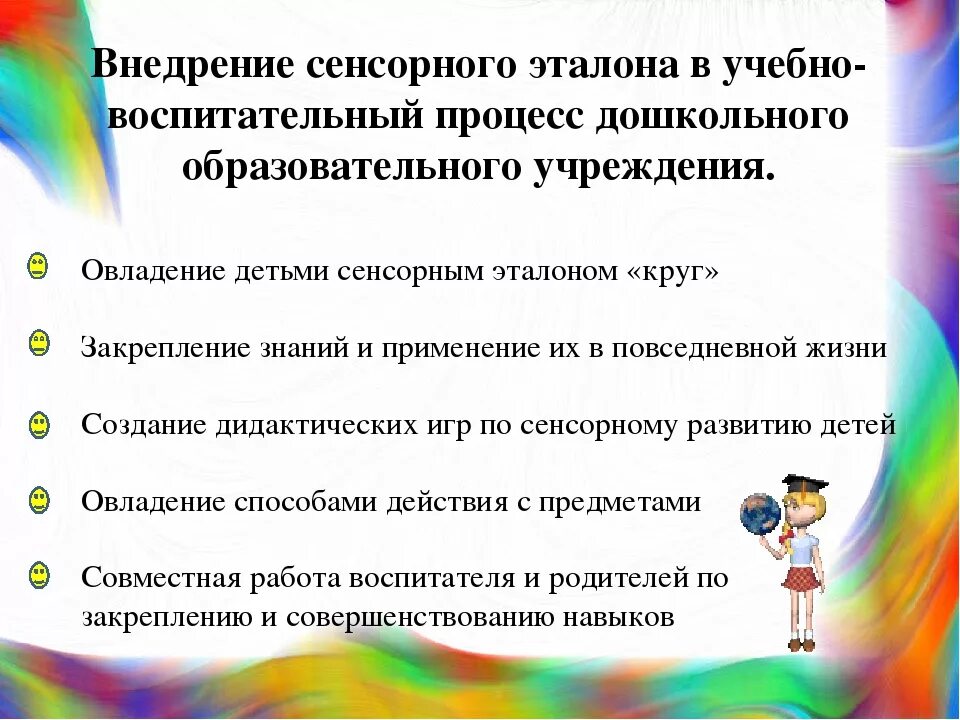 Внедрение сенсорного эталона в учебно-воспитательный процесс дошкольного образовательного учреждения.

Овладение детьми сенсорным эталоном «круг»

Закрепление знаний и применение их в повседневной жизни

Создание дидактических игр по сенсорному развитию детей

Овладение способами действия с предметами

Совместная работа воспитателя и родителей по закреплению и совершенствованию навыков